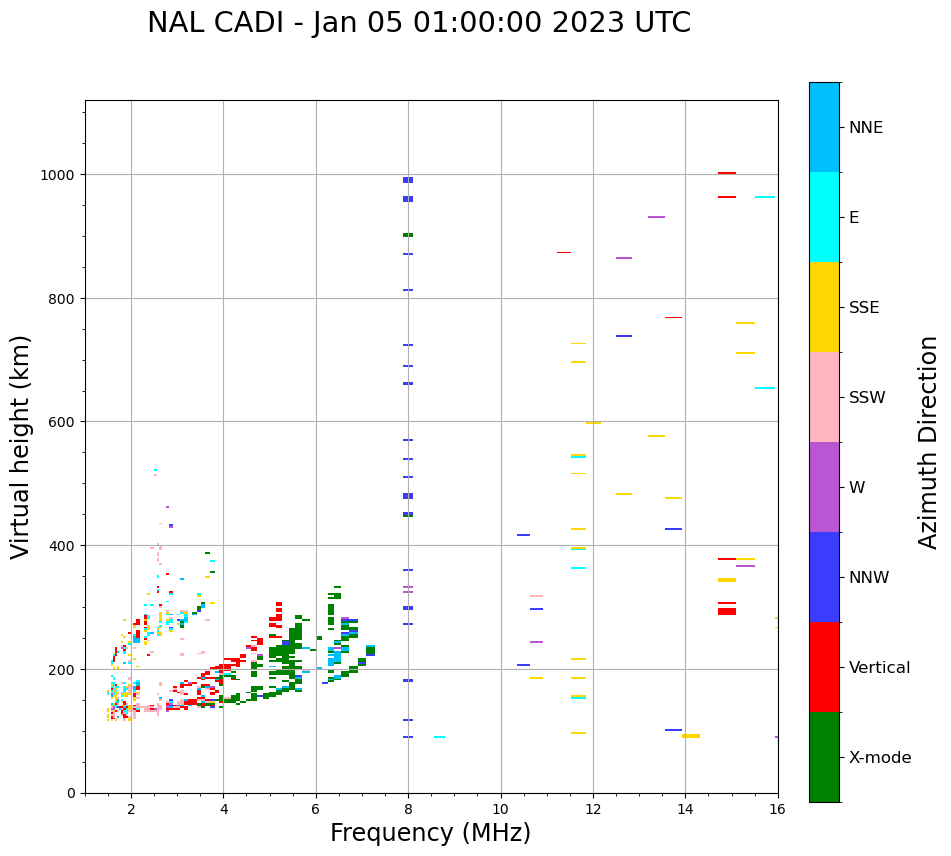 NAL CADI - Jan 05 01:00:00 2023 UTC

Virtual height (km)

1000
800
600
400
200
0

2
4
6
8
10
12
14
16

Frequency (MHz)

NNE
E
SSE
SSW
W
NNW
Vertical
X-mode

Azimuth Direction